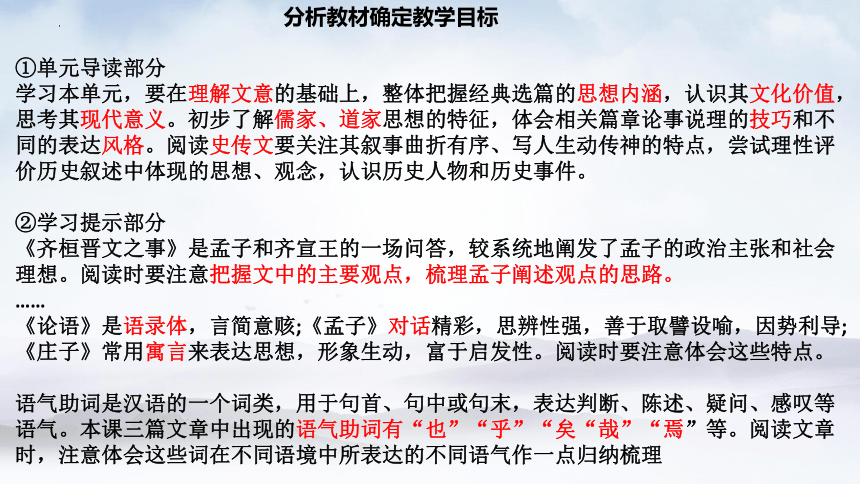 分析教材确定教学目标

①单元导读部分
学习本单元，要在理解文意的基础上，整体把握经典选篇的思想内涵，认识其文化价值，思考其现代意义。初步了解儒家、道家思想的特征，体会相关篇章论事说理的技巧和不同的表达风格。阅读史传文要关注其叙事曲折有序、写人生动传神的特点，尝试理性评价历史叙述中体现的思想、观念，认识历史人物和历史事件。

②学习提示部分
《齐桓晋文之事》是孟子和齐宣王的一场问答，较系统地阐发了孟子的政治主张和社会理想。阅读时要注意把握文中的主要观点，梳理孟子阐述观点的思路。
……
《论语》是语录体，言简意赅；《孟子》对话精彩，思辨性强，善于取譬设喻，因势利导；《庄子》常用寓言来表达思想，形象生动，富于启发性。阅读时要注意体会这些特点。

语气助词是汉语的一个词类，用于句首、句中或句末，表达判断、陈述、疑问、感叹等语气。本课三篇文章中出现的语气助词有“也”“乎”“矣“哉”“焉”等。阅读文章时，注意体会这些词在不同语境中所表达的不同语气作一点归纳梳理